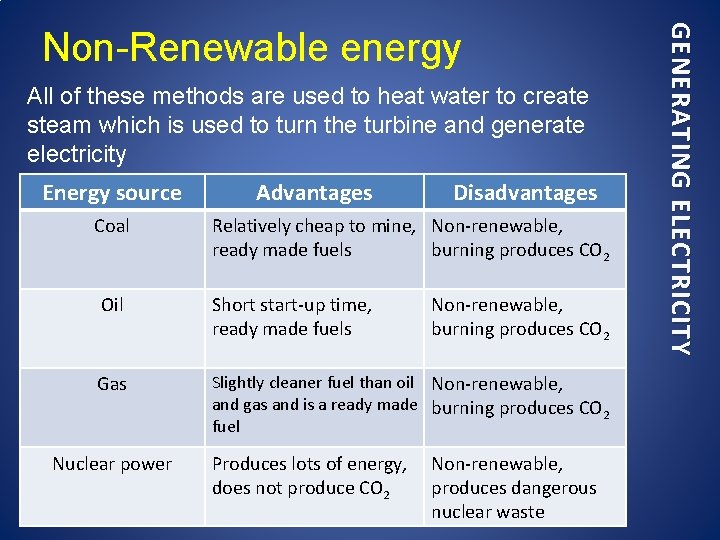 Non-Renewable energy

All of these methods are used to heat water to create steam which is used to turn the turbine and generate electricity

| Energy source | Advantages | Disadvantages |
|---|---|---|
| Coal | Relatively cheap to mine, ready made fuels | Non-renewable, burning produces $CO_2$ |
| Oil | Short start-up time, ready made fuels | Non-renewable, burning produces $CO_2$ |
| Gas | Slightly cleaner fuel than oil and gas and is a ready made fuel | Non-renewable, burning produces $CO_2$ |
| Nuclear power | Produces lots of energy, does not produce $CO_2$ | Non-renewable, produces dangerous nuclear waste |

GENERATING ELECTRICITY